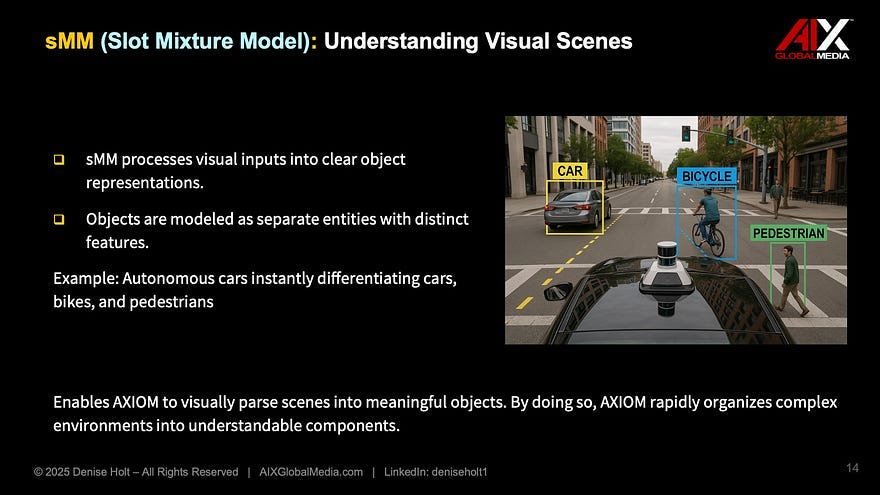 sMM (Slot Mixture Model): Understanding Visual Scenes

AIX GLOBAL MEDIA

❑ sMM processes visual inputs into clear object representations.

❑ Objects are modeled as separate entities with distinct features.

Example: Autonomous cars instantly differentiating cars, bikes, and pedestrians

CAR

BICYCLE

PEDESTRIAN

Enables AXIOM to visually parse scenes into meaningful objects. By doing so, AXIOM rapidly organizes complex environments into understandable components.

© 2025 Denise Holt – All Rights Reserved | AIXGlobalMedia.com | LinkedIn: deniseholt1

14